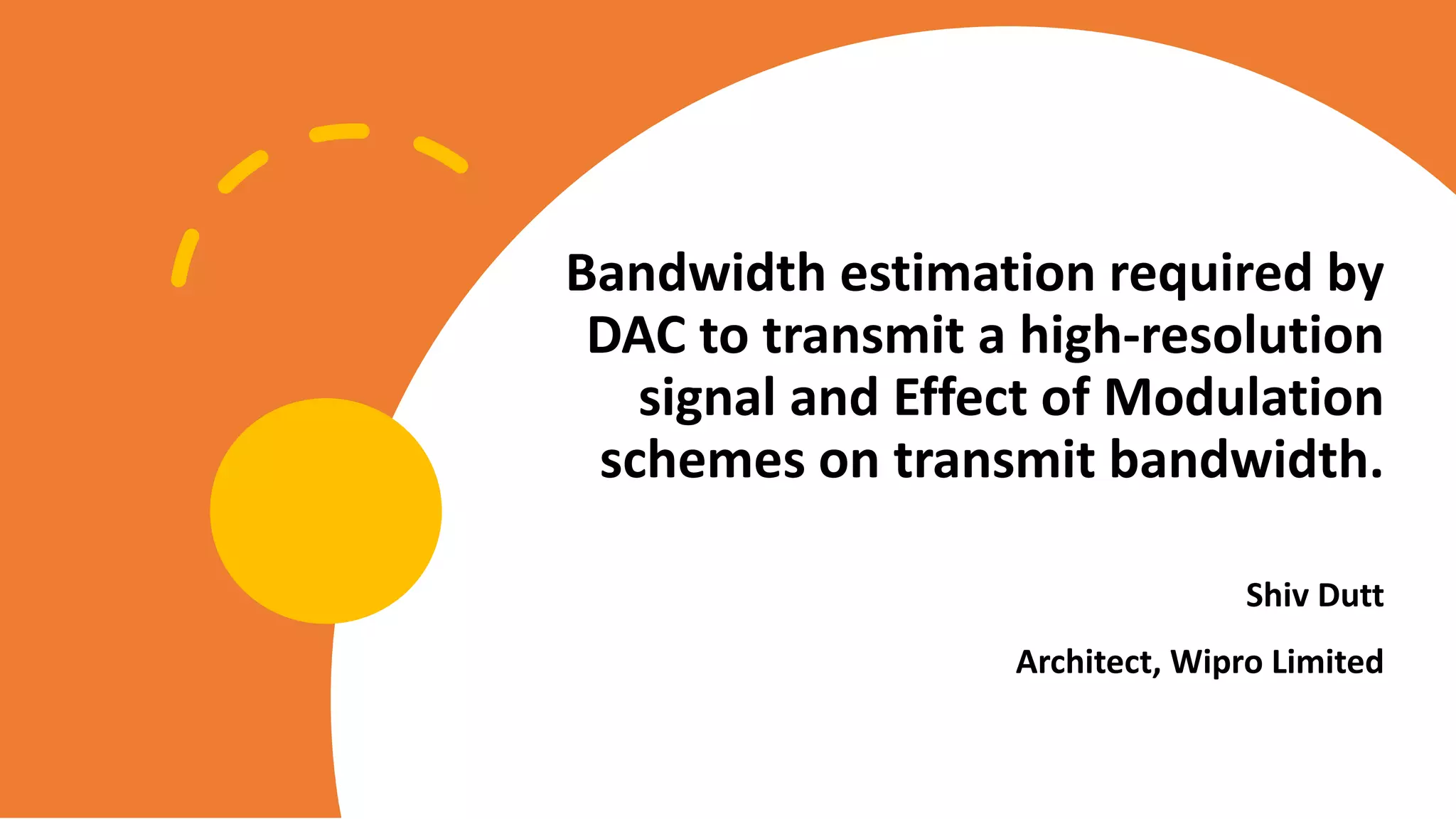 Bandwidth estimation required by DAC to transmit a high-resolution signal and Effect of Modulation schemes on transmit bandwidth.

Shiv Dutt

Architect, Wipro Limited